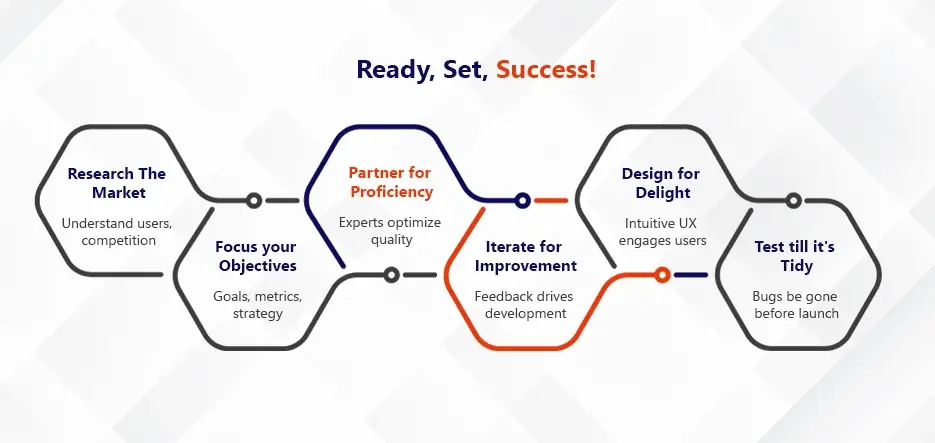 Ready, Set, Success!

Research The Market

Understand users, competition

Focus your Objectives

Goals, metrics, strategy

Partner for Proficiency

Experts optimize quality

Iterate for Improvement

Feedback drives development

Design for Delight

Intuitive UX engages users

Test till it's Tidy

Bugs be gone before launch